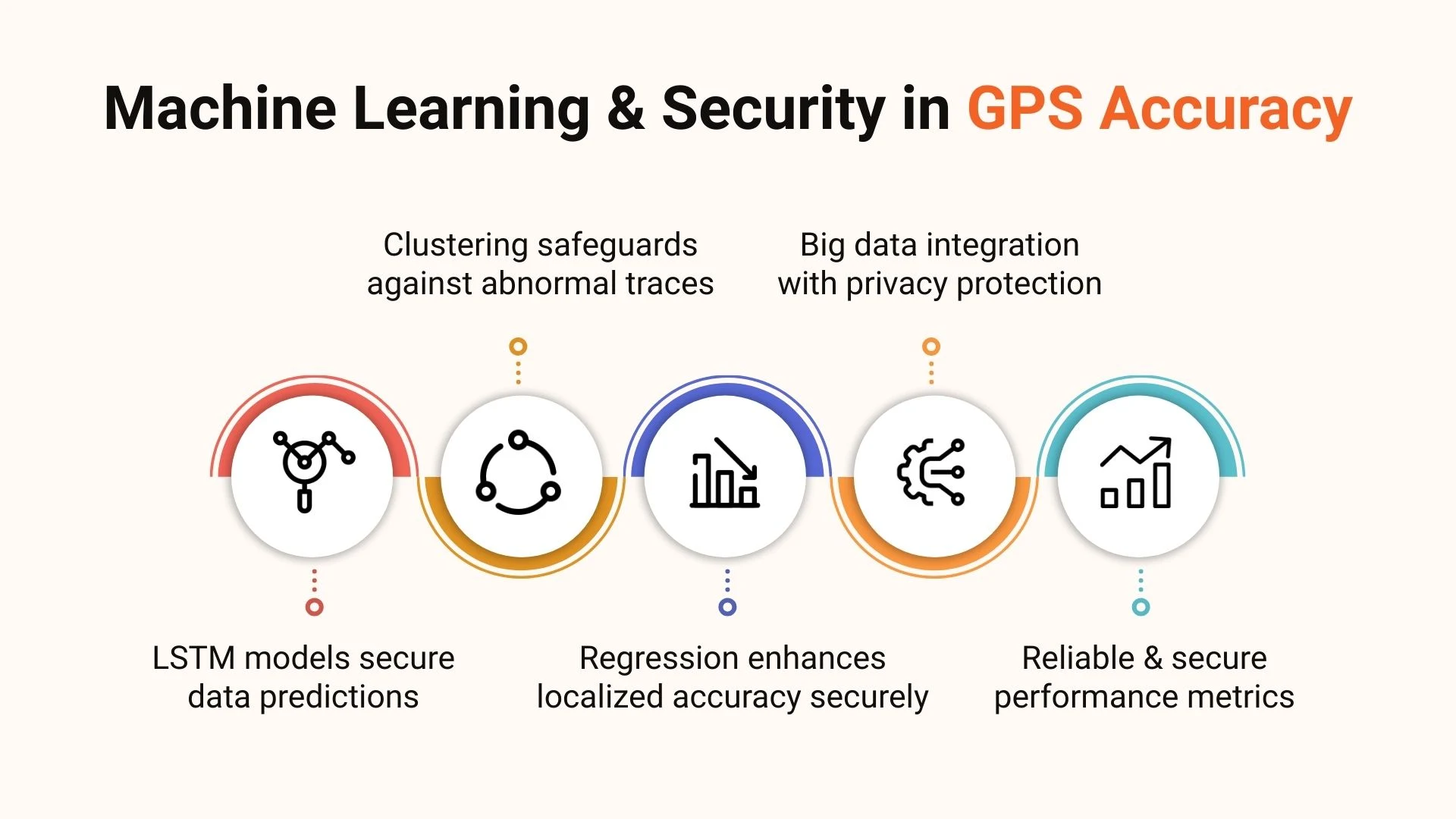 Machine Learning & Security in GPS Accuracy

Clustering safeguards against abnormal traces

Big data integration with privacy protection

LSTM models secure data predictions

Regression enhances localized accuracy securely

Reliable & secure performance metrics